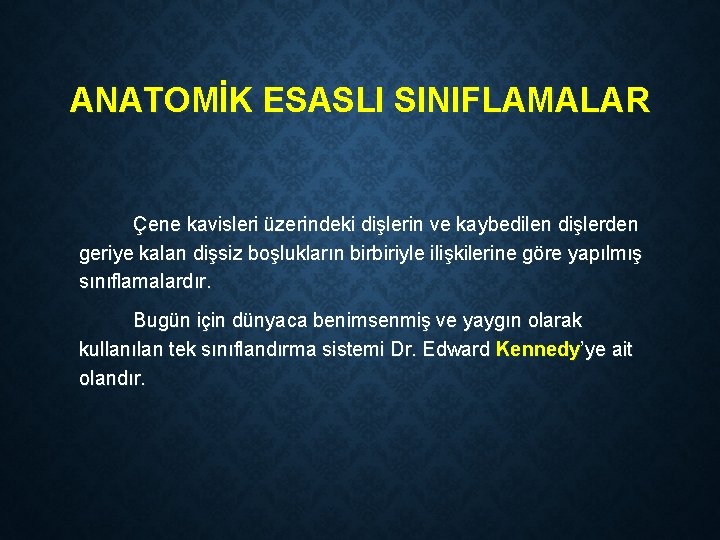 ANATOMİK ESASLI SINIFLAMALAR

Çene kavisleri üzerindeki dişlerin ve kaybedilen dişlerden geriye kalan dişsiz boşlukların birbiriyle ilişkilerine göre yapılmış sınıflamalardır.

Bugün için dünyaca benimsenmiş ve yaygın olarak kullanılan tek sınıflandırma sistemi Dr. Edward Kennedy'ye ait olandır.